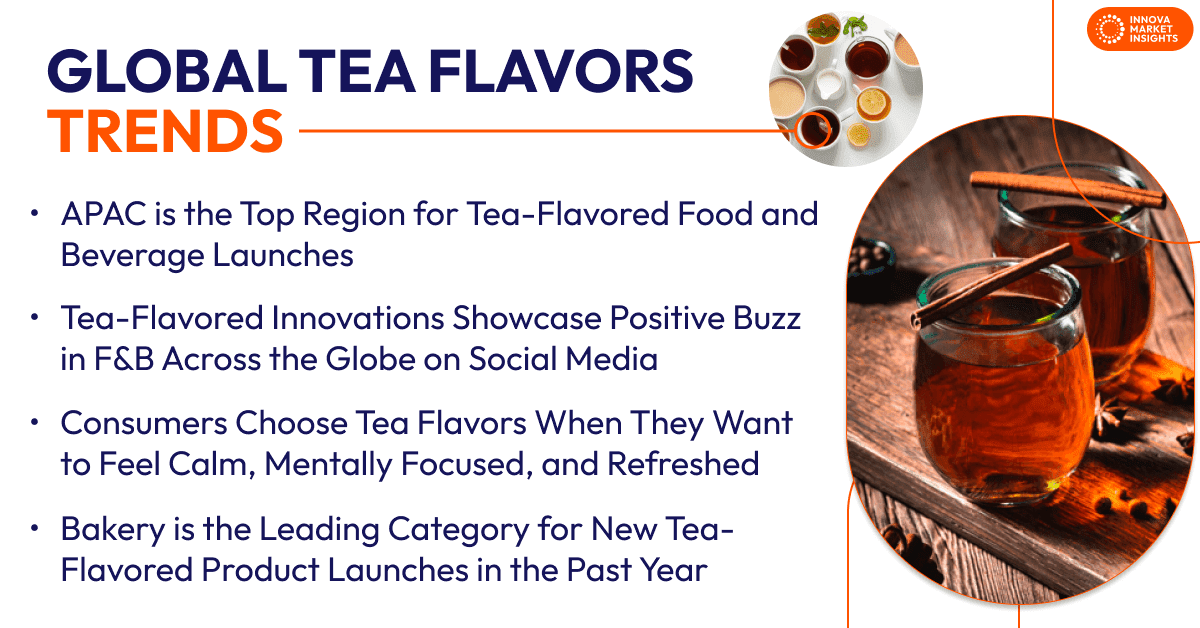 INNOVA MARKET INSIGHTS

GLOBAL TEA FLAVORS TRENDS

• APAC is the Top Region for Tea-Flavored Food and Beverage Launches

• Tea-Flavored Innovations Showcase Positive Buzz in F&B Across the Globe on Social Media

• Consumers Choose Tea Flavors When They Want to Feel Calm, Mentally Focused, and Refreshed

• Bakery is the Leading Category for New Tea-Flavored Product Launches in the Past Year